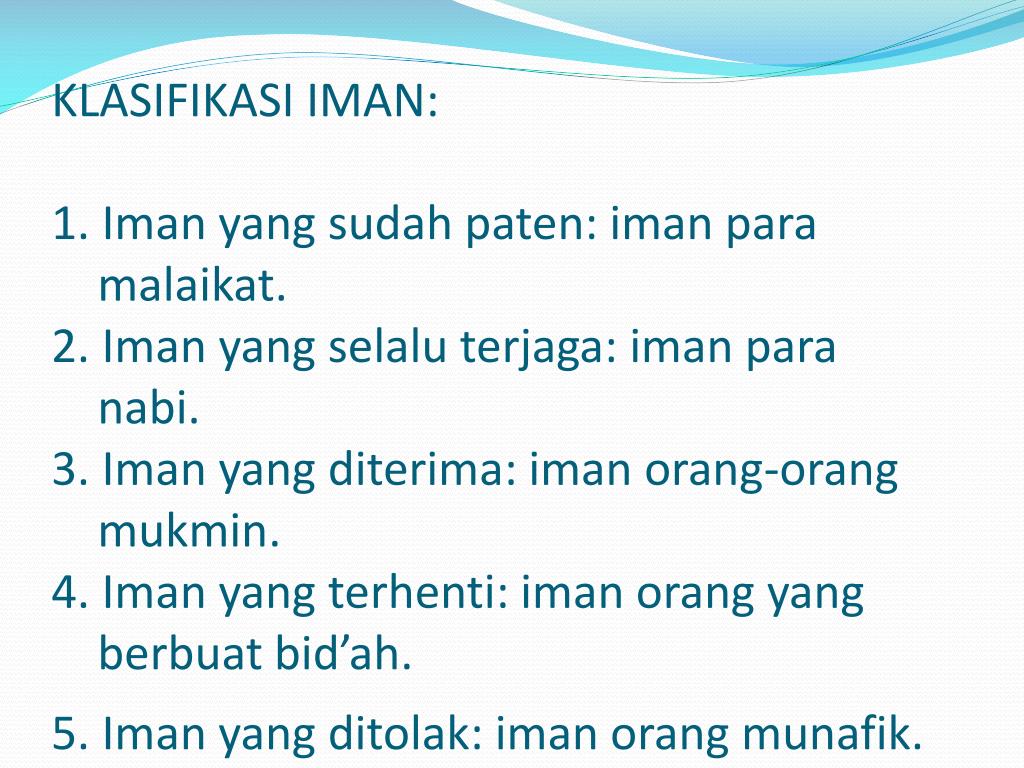 KLASIFIKASI IMAN:

1. Iman yang sudah paten: iman para malaikat.
2. Iman yang selalu terjaga: iman para nabi.
3. Iman yang diterima: iman orang-orang mukmin.
4. Iman yang terhenti: iman orang yang berbuat bid’ah.

5. Iman yang ditolak: iman orang munafik.